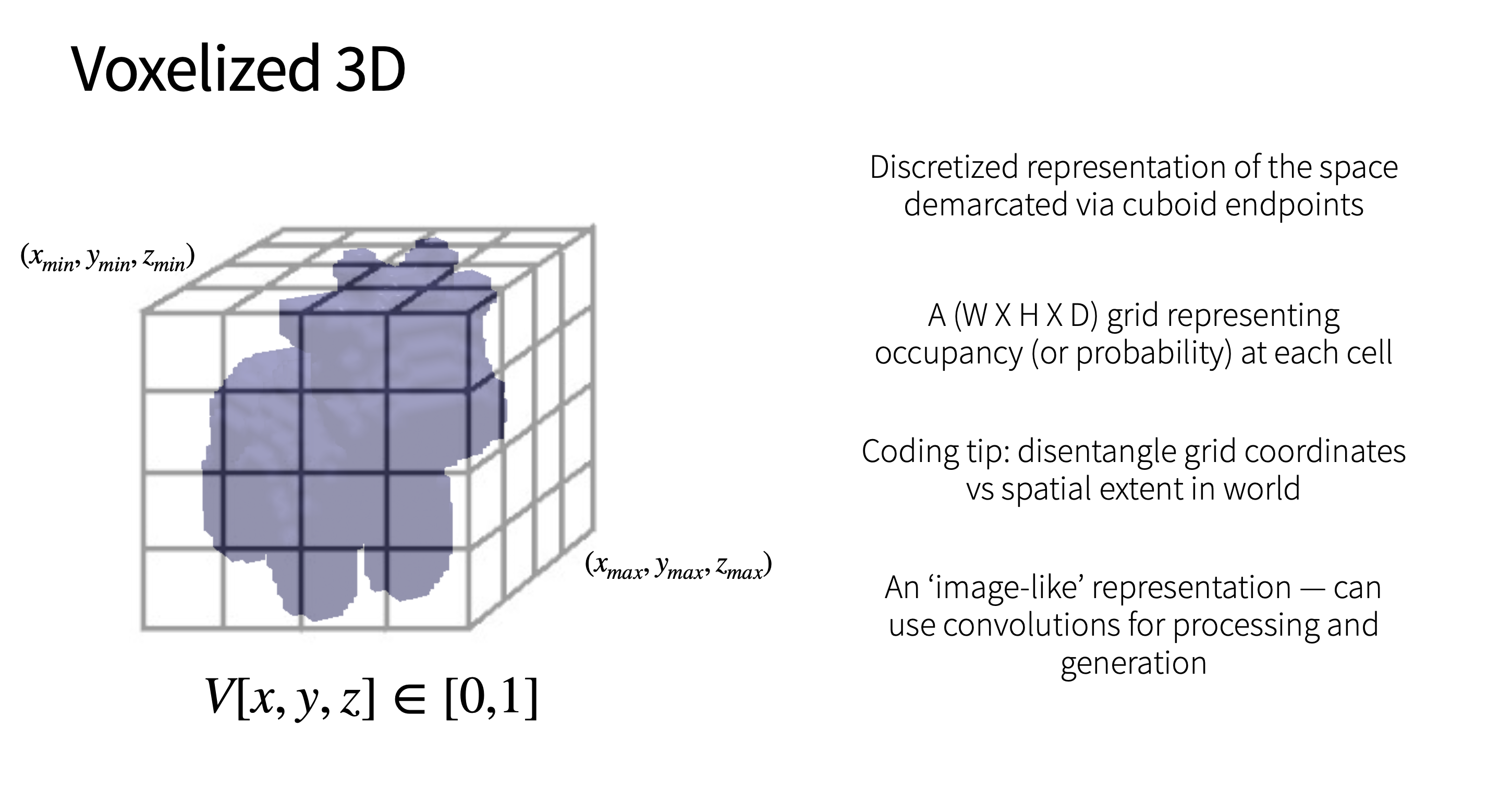 Voxelized 3D

$(x_{min}, y_{min}, z_{min})$

$(x_{max}, y_{max}, z_{max})$

$V[x, y, z] \in [0,1]$

Discretized representation of the space demarcated via cuboid endpoints

A (W X H X D) grid representing occupancy (or probability) at each cell

Coding tip: disentangle grid coordinates vs spatial extent in world

An ‘image-like’ representation — can use convolutions for processing and generation